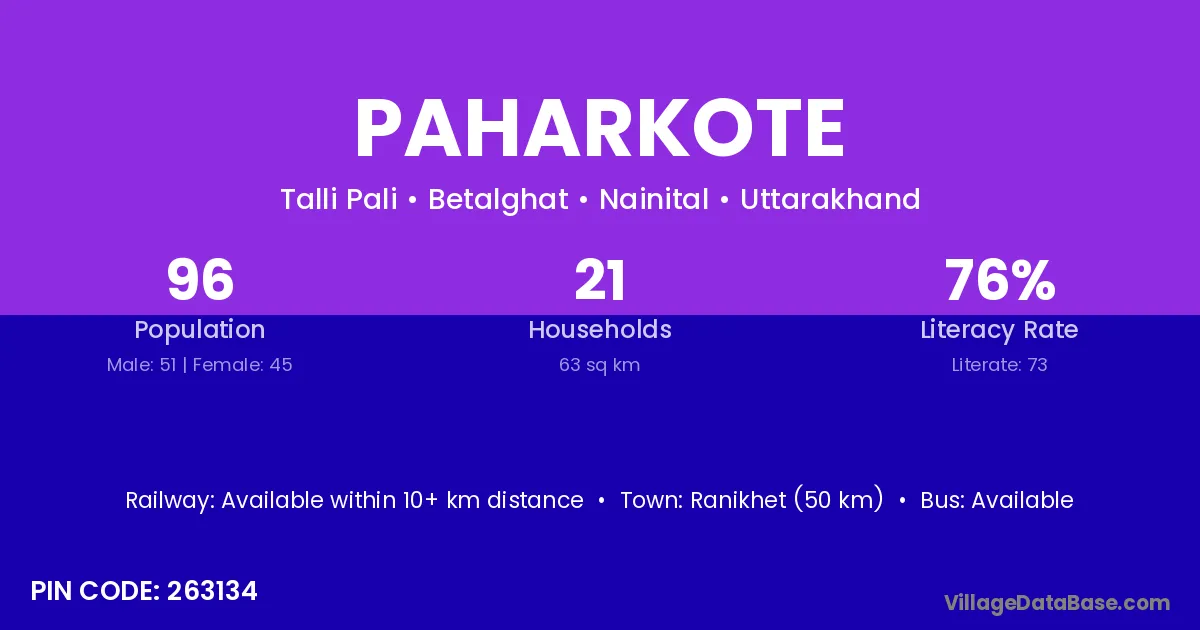 PAHARKOTE

Talli Pali • Betalghat • Nainital • Uttarakhand

96
Population
Male: 51 | Female: 45

21
Households
63 sq km

76%
Literacy Rate
Literate: 73

Railway: Available within 10+ km distance • Town: Ranikhet (50 km) • Bus: Available

PIN CODE: 263134

VillageDataBase.com